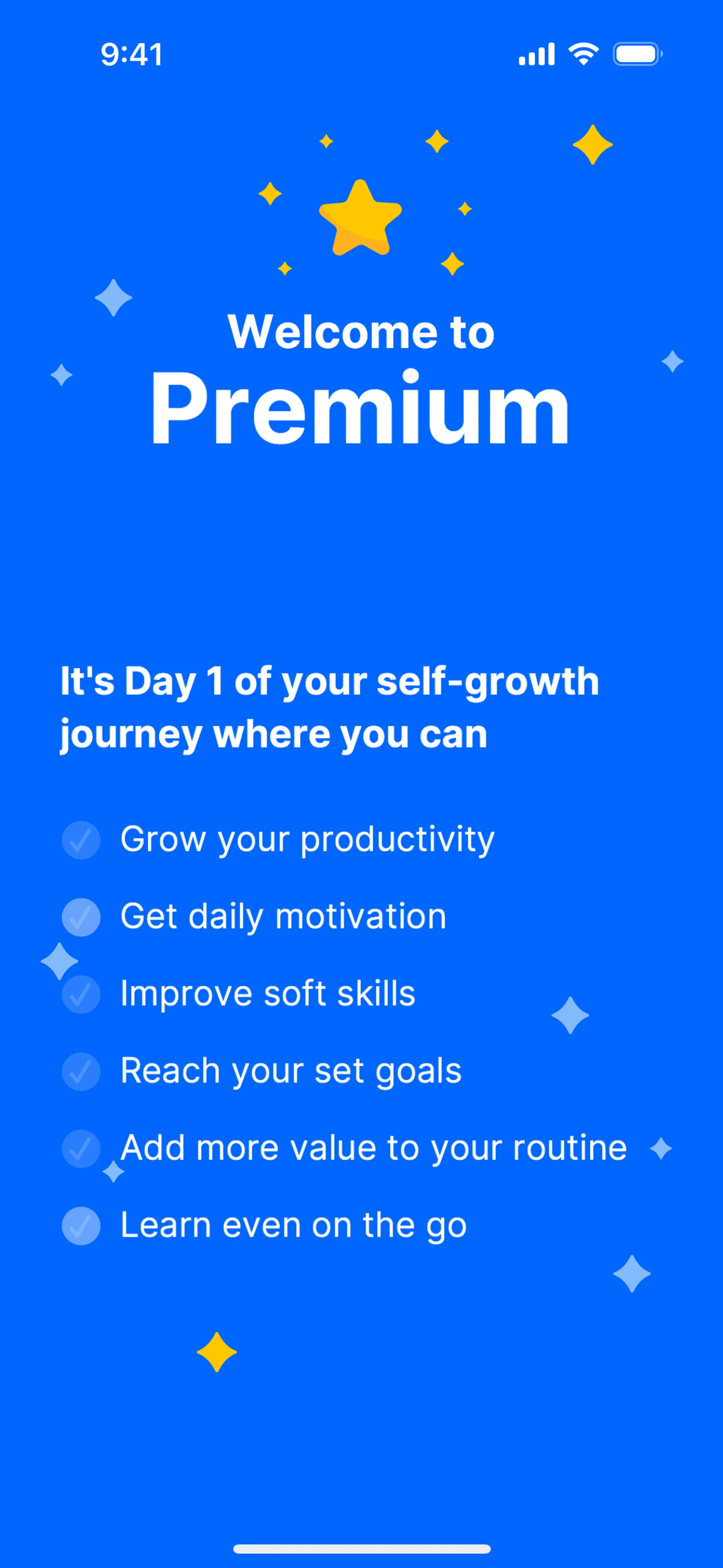 9:41

Welcome to
Premium

It's Day 1 of your self-growth journey where you can

Grow your productivity

Get daily motivation

Improve soft skills

Reach your set goals

Add more value to your routine

Learn even on the go